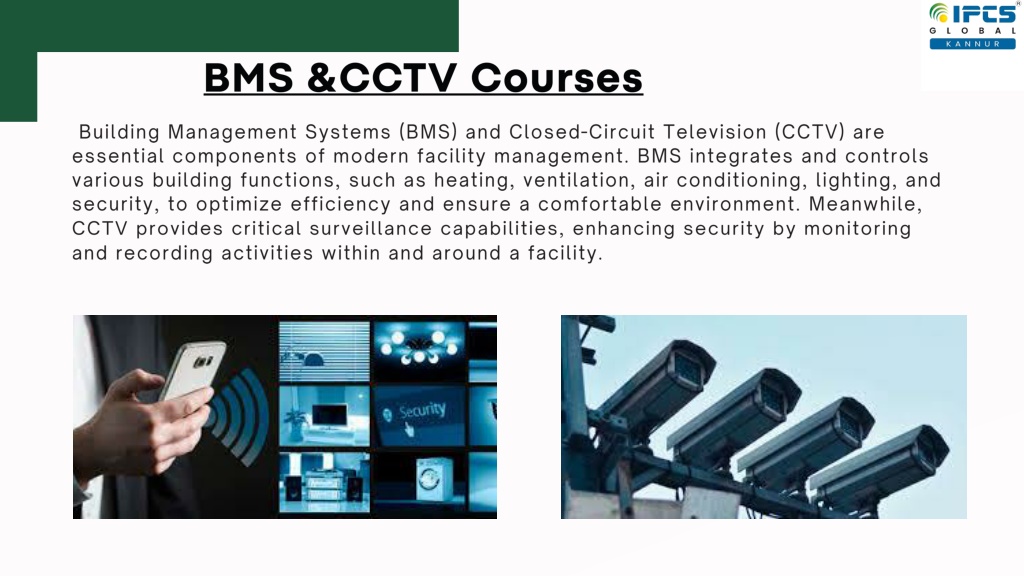 IFCS GLOBAL KANNUR

BMS &CCTV Courses

Building Management Systems (BMS) and Closed-Circuit Television (CCTV) are essential components of modern facility management. BMS integrates and controls various building functions, such as heating, ventilation, air conditioning, lighting, and security, to optimize efficiency and ensure a comfortable environment. Meanwhile, CCTV provides critical surveillance capabilities, enhancing security by monitoring and recording activities within and around a facility.

Security